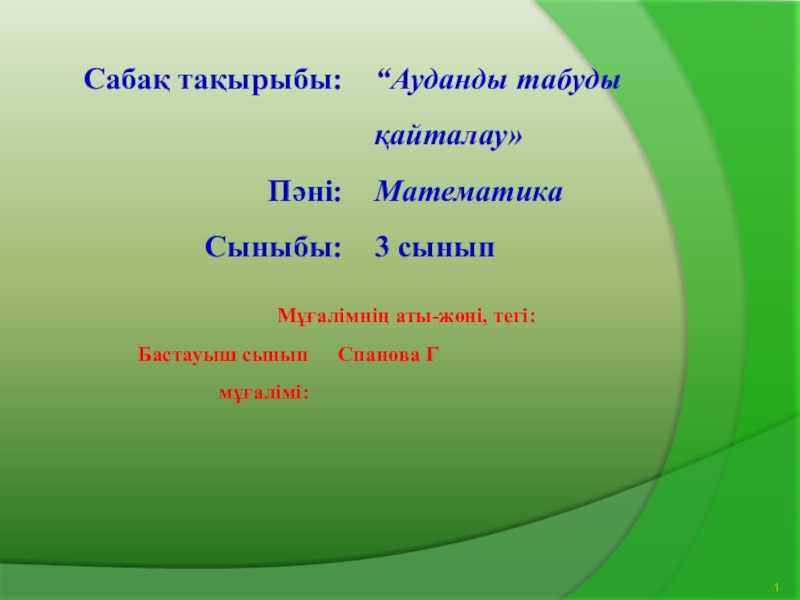 Сабақ тақырыбы: “Ауданды табуды қайталау»

Пәні: Математика

Сыныбы: 3 сынып

Мұғалімнің аты-жөні, тегі:

Бастауыш сынып мұғалімі: Спанова Г

1